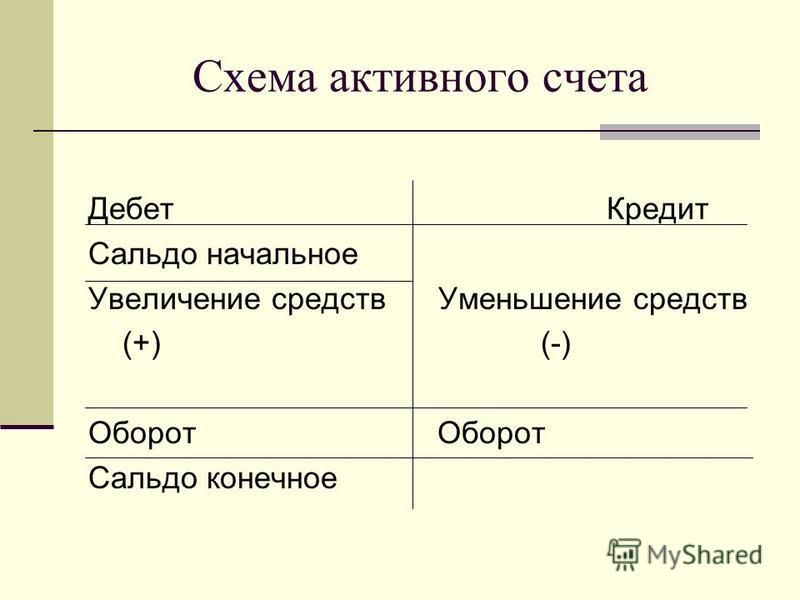 Схема активного счета

| Дебет | Кредит |
|---|---|
| Сальдо начальное | |
| Увеличение средств (+) | Уменьшение средств (-) |
| Оборот | Оборот |
| Сальдо конечное | |

MyShared